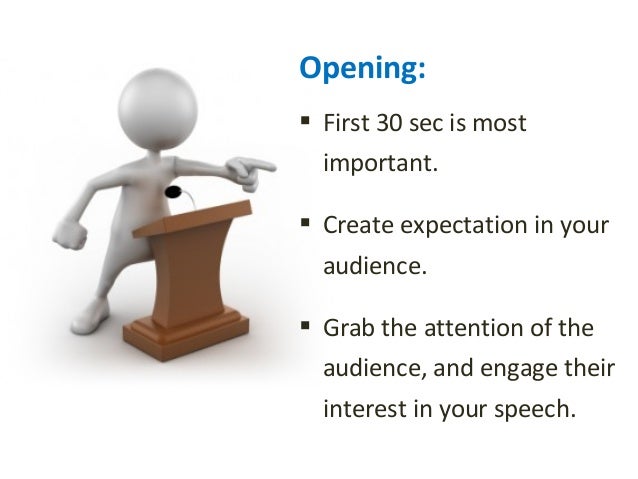 Opening:

▪ First 30 sec is most important.

▪ Create expectation in your audience.

▪ Grab the attention of the audience, and engage their interest in your speech.